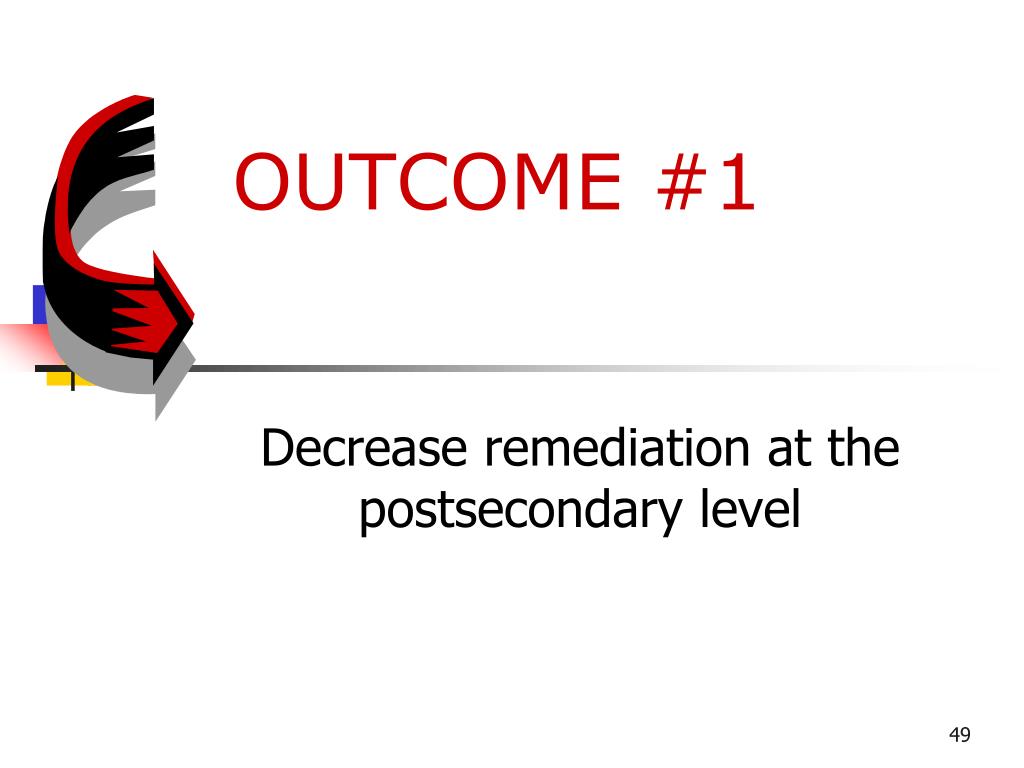 OUTCOME #1

Decrease remediation at the postsecondary level

49